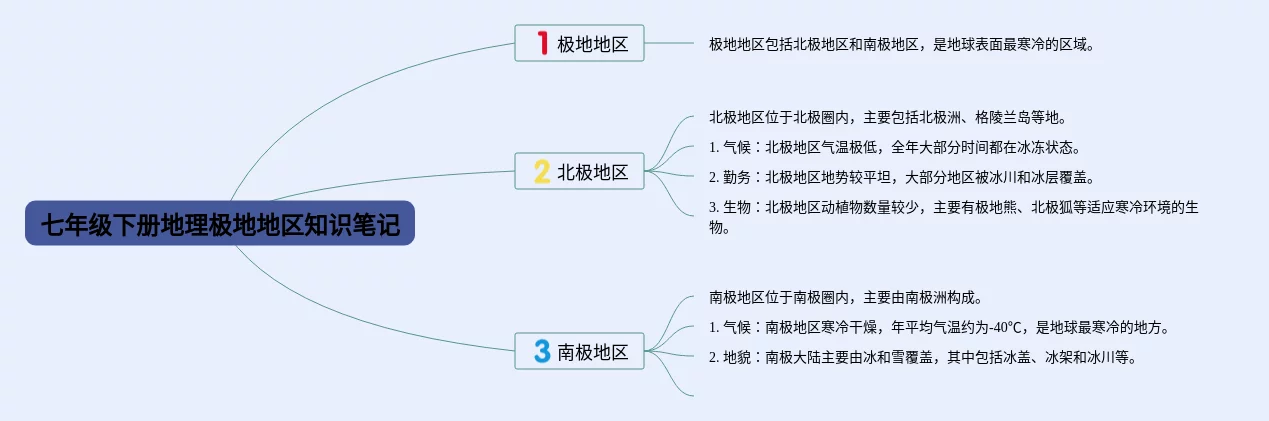 七年级下册地理极地地区知识笔记

1 极地地区

极地地区包括北极地区和南极地区，是地球表面最寒冷的区域。

2 北极地区

北极地区位于北极圈内，主要包括北极洲、格陵兰岛等地。

1. 气候：北极地区气温极低，全年大部分时间都在冰冻状态。

2. 勤务：北极地区地势较平坦，大部分地区被冰川和冰层覆盖。

3. 生物：北极地区动植物数量较少，主要有极地熊、北极狐等适应寒冷环境的生物。

3 南极地区

南极地区位于南极圈内，主要由南极洲构成。

1. 气候：南极地区寒冷干燥，年平均气温约为-40℃，是地球最寒冷的地方。

2. 地貌：南极大陆主要由冰和雪覆盖，其中包括冰盖、冰架和冰川等。